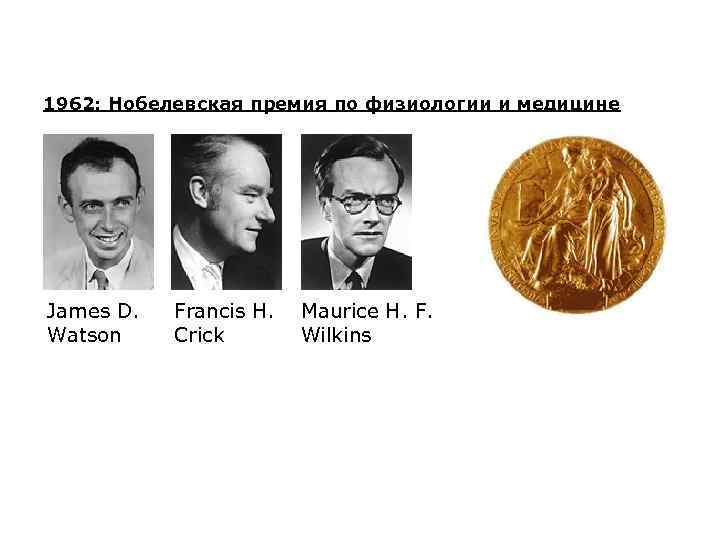 1962: Нобелевская премия по физиологии и медицине

James D. Watson

Francis H. Crick

Maurice H. F. Wilkins